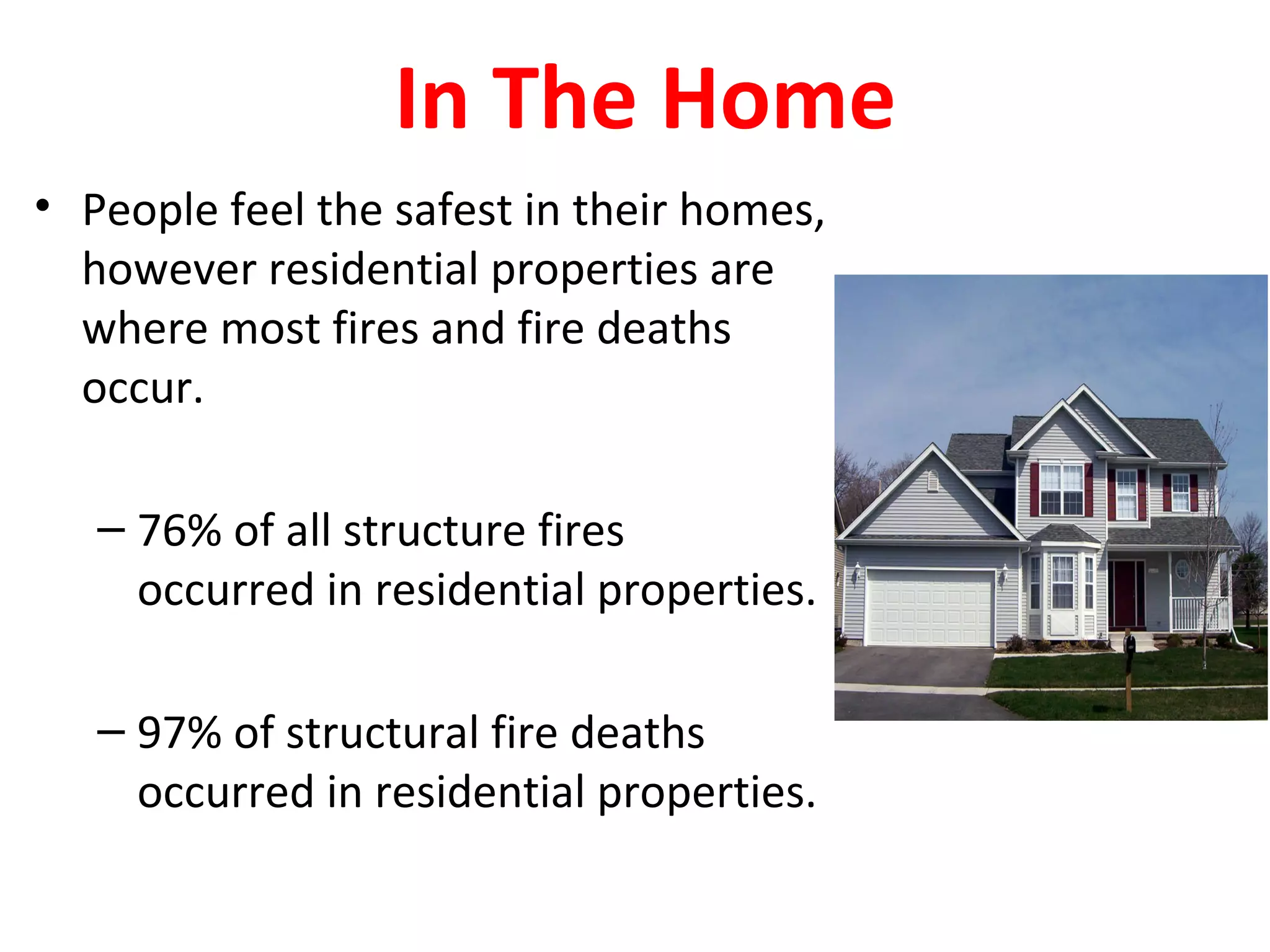 In The Home

• People feel the safest in their homes, however residential properties are where most fires and fire deaths occur.

– 76% of all structure fires occurred in residential properties.

– 97% of structural fire deaths occurred in residential properties.